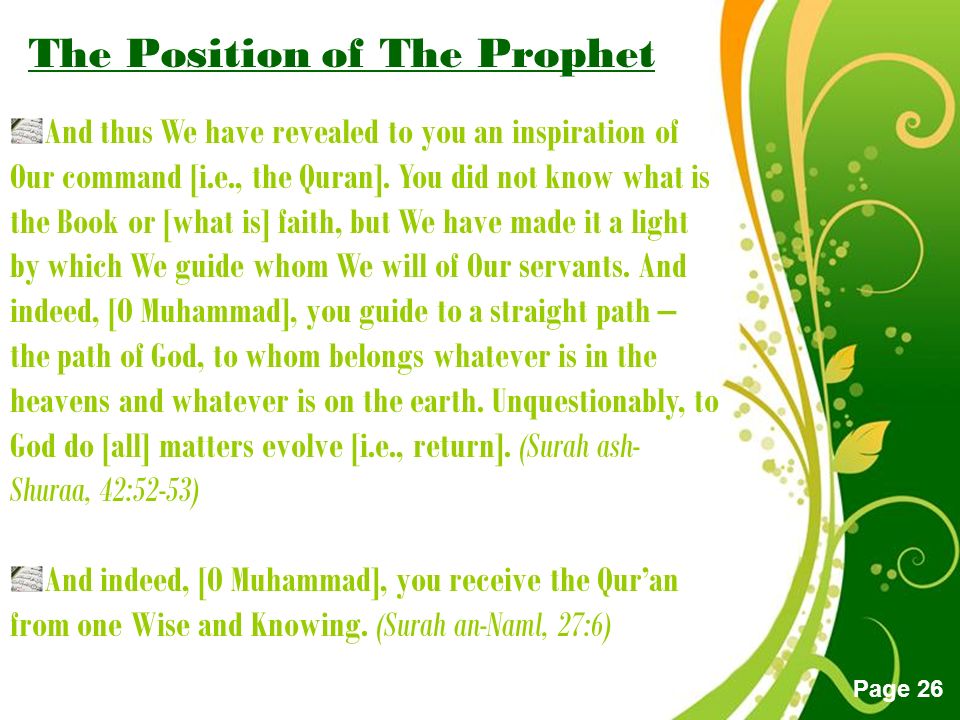 The Position of The Prophet

And thus We have revealed to you an inspiration of Our command [i.e., the Quran]. You did not know what is the Book or [what is] faith, but We have made it a light by which We guide whom We will of Our servants. And indeed, [O Muhammad], you guide to a straight path – the path of God, to whom belongs whatever is in the heavens and whatever is on the earth. Unquestionably, to God do [all] matters evolve [i.e., return]. (Surah ash-Shuraa, 42:52-53)

And indeed, [O Muhammad], you receive the Qur'an from one Wise and Knowing. (Surah an-Naml, 27:6)

Page 26